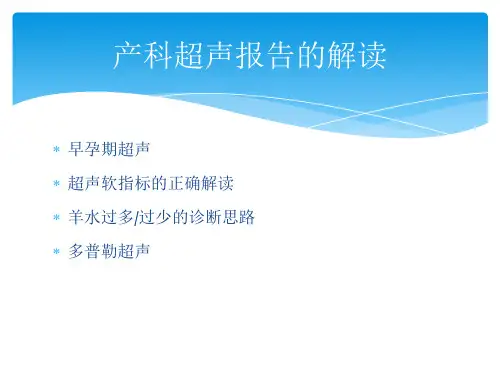 产科超声报告的解读

* 早孕期超声
* 超声软指标的正确解读
* 羊水过多/过少的诊断思路
* 多普勒超声